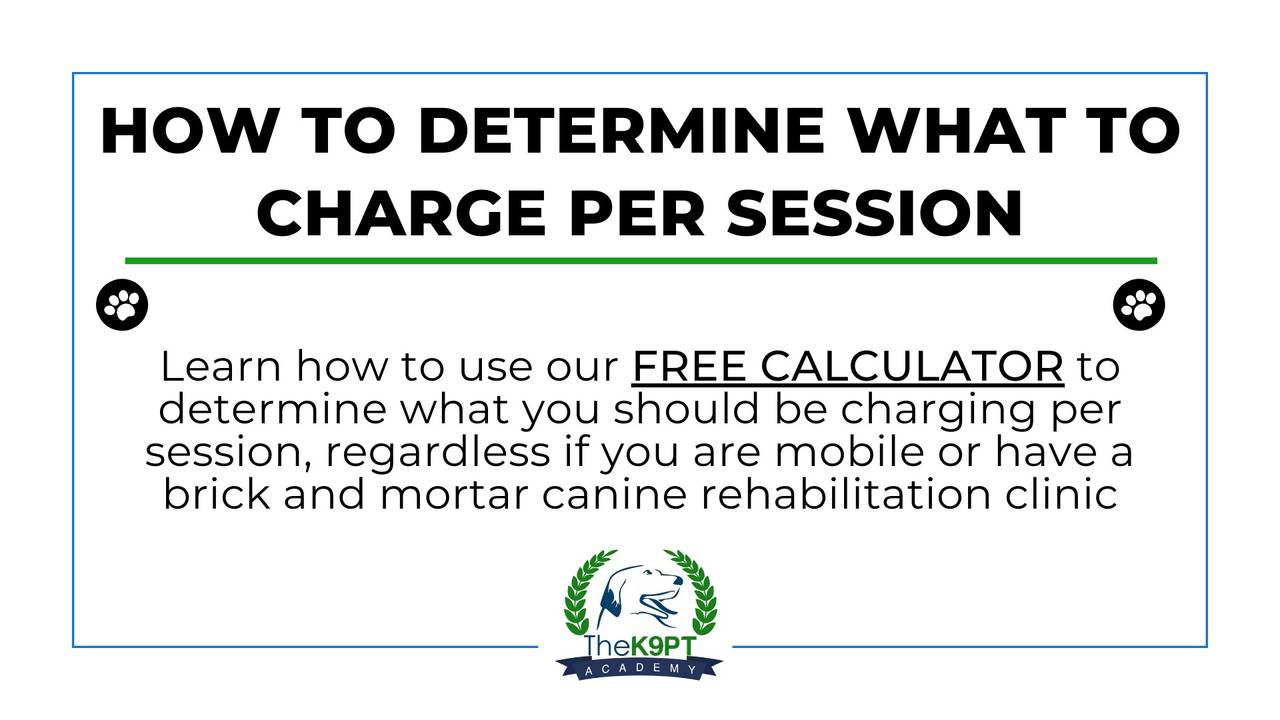 HOW TO DETERMINE WHAT TO CHARGE PER SESSION

Learn how to use our FREE CALCULATOR to determine what you should be charging per session, regardless if you are mobile or have a brick and mortar canine rehabilitation clinic

TheK9PT
ACADEMY